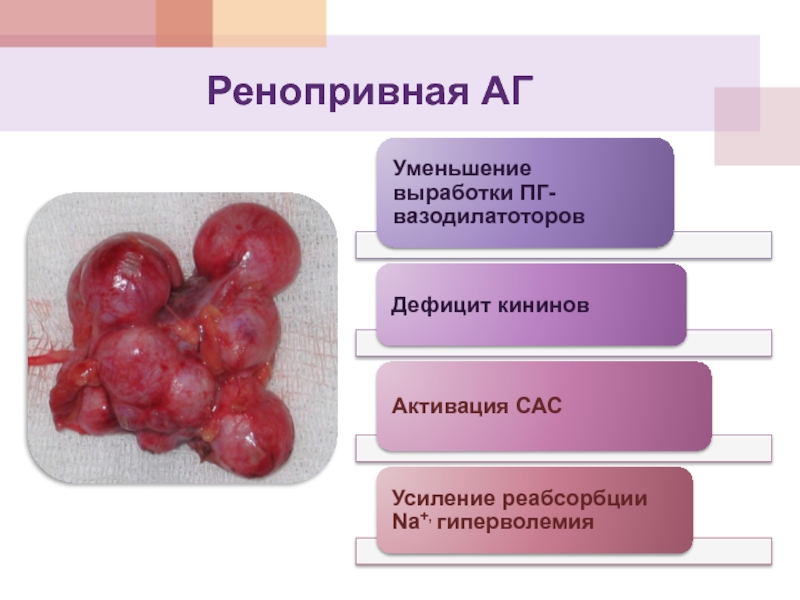 Ренопривная АГ

Уменьшение выработки ПГ-вазодилатоторов

Дефицит кининов

Активация САС

Усиление реабсорбции $Na^{+,}$ гиперволемия